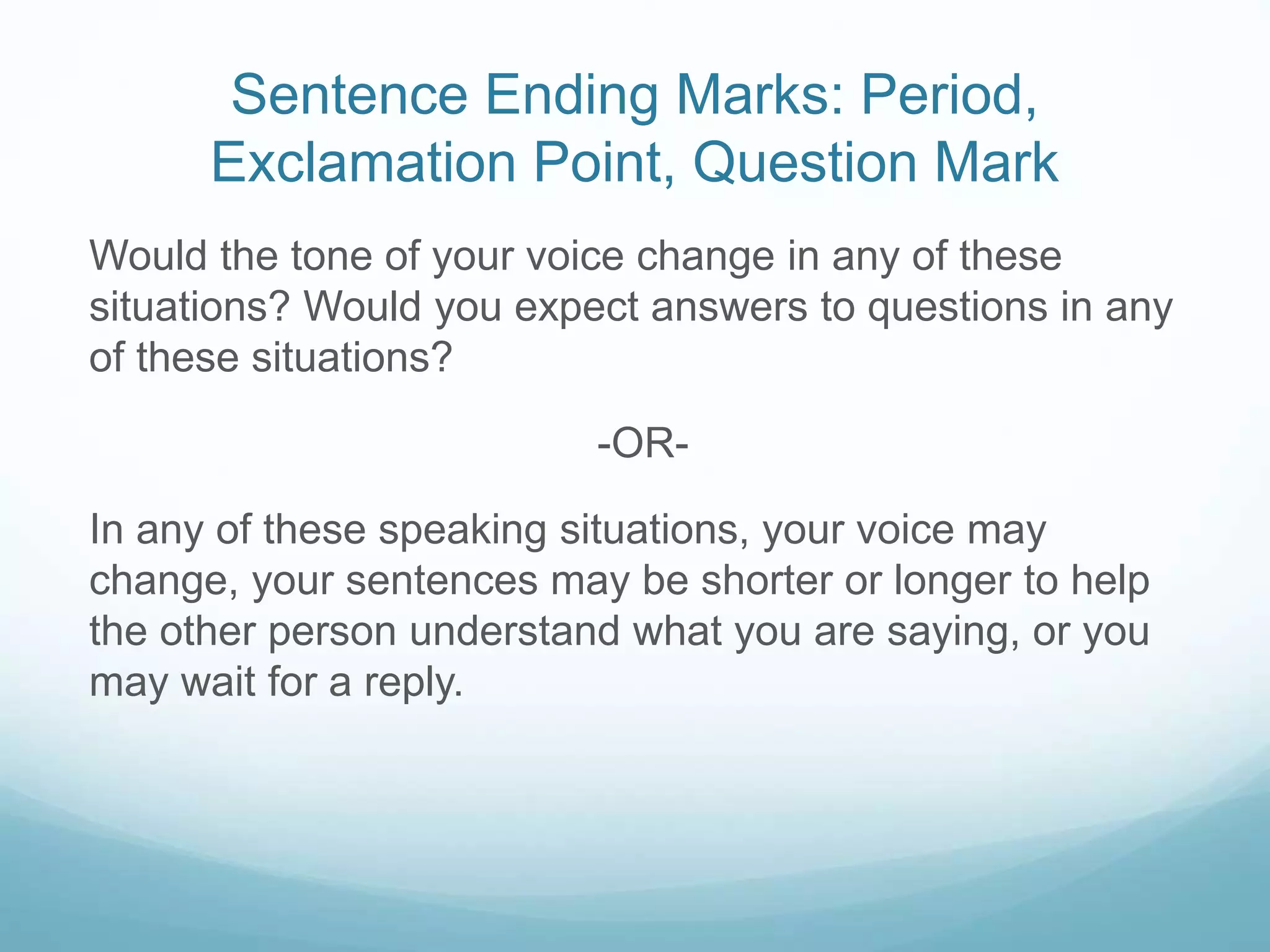 Sentence Ending Marks: Period, Exclamation Point, Question Mark

Would the tone of your voice change in any of these situations? Would you expect answers to questions in any of these situations?

-OR-

In any of these speaking situations, your voice may change, your sentences may be shorter or longer to help the other person understand what you are saying, or you may wait for a reply.